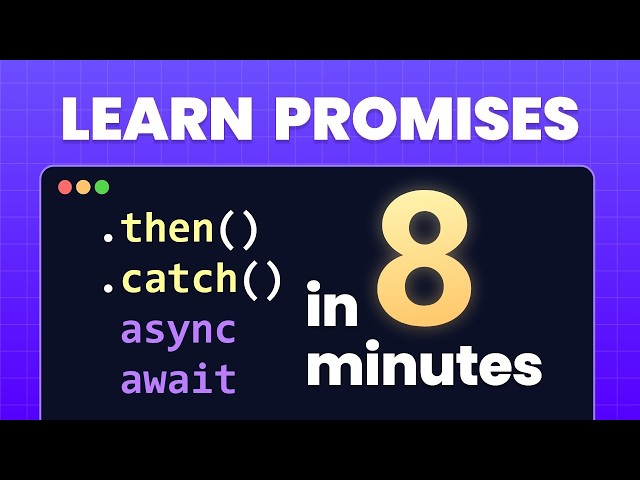 LEARN PROMISES

.then()
.catch()
async
await

in 8 minutes